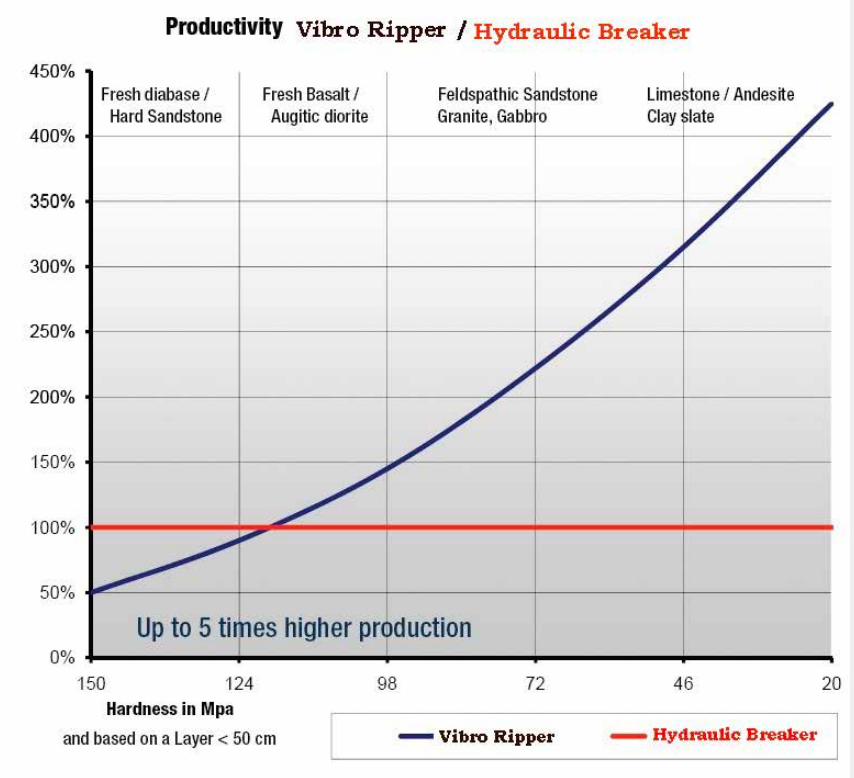 Productivity Vibro Ripper / Hydraulic Breaker

450%
400%
350%
300%
250%
200%
150%
100%
50%
0%

Fresh diabase / Hard Sandstone

Fresh Basalt / Augitic diorite

Feldspathic Sandstone Granite, Gabbro

Limestone / Andesite Clay slate

Up to 5 times higher production

150
124
98
72
46
20

Hardness in Mpa
and based on a Layer < 50 cm

Vibro Ripper
Hydraulic Breaker